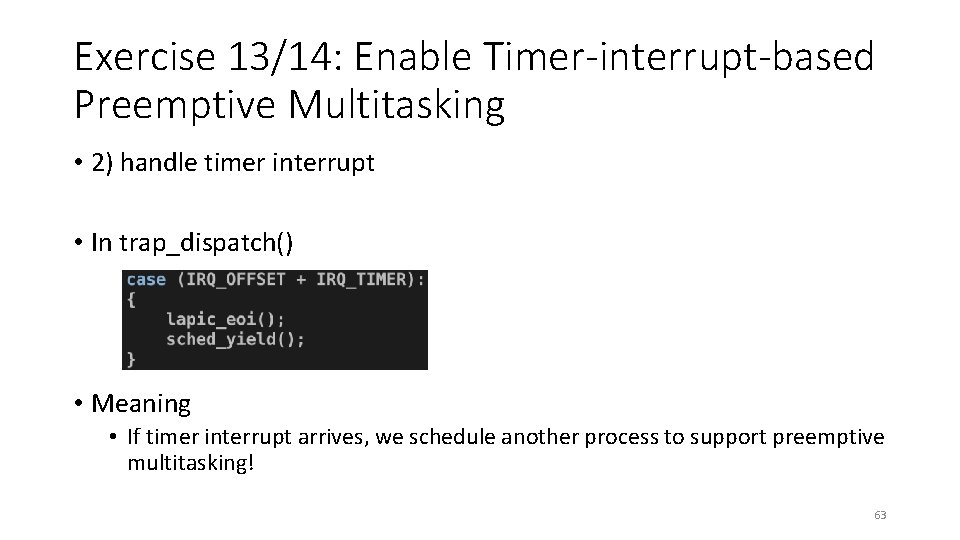 Exercise 13/14: Enable Timer-interrupt-based Preemptive Multitasking

• 2) handle timer interrupt

• In trap_dispatch()

case (IRQ_OFFSET + IRQ_TIMER):
{
    lapic_eoi();
    sched_yield();
}

• Meaning
  • If timer interrupt arrives, we schedule another process to support preemptive multitasking!

63